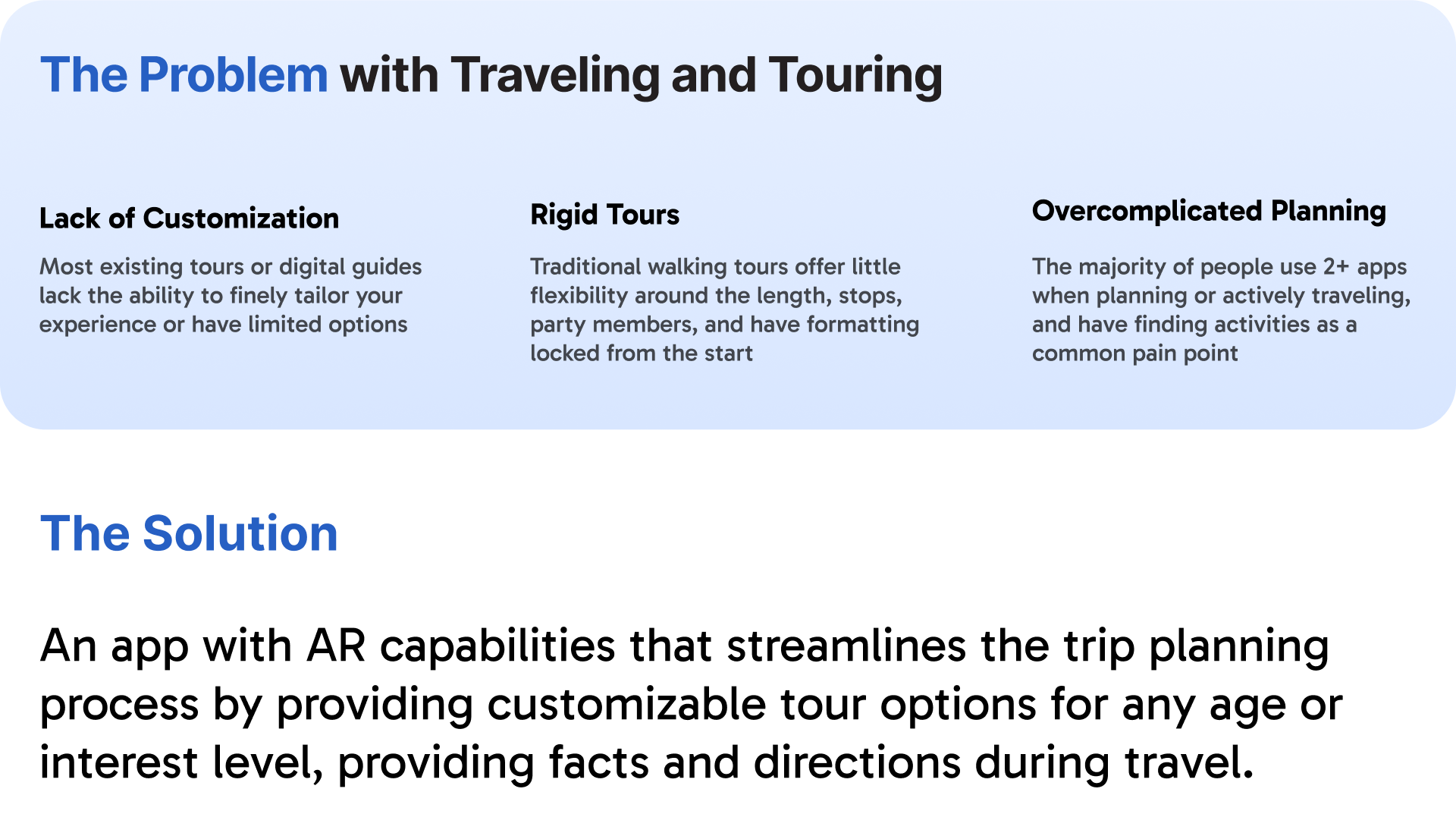 The Problem with Traveling and Touring

Lack of Customization

Most existing tours or digital guides lack the ability to finely tailor your experience or have limited options

Rigid Tours

Traditional walking tours offer little flexibility around the length, stops, party members, and have formatting locked from the start

Overcomplicated Planning

The majority of people use 2+ apps when planning or actively traveling, and have finding activities as a common pain point

The Solution

An app with AR capabilities that streamlines the trip planning process by providing customizable tour options for any age or interest level, providing facts and directions during travel.